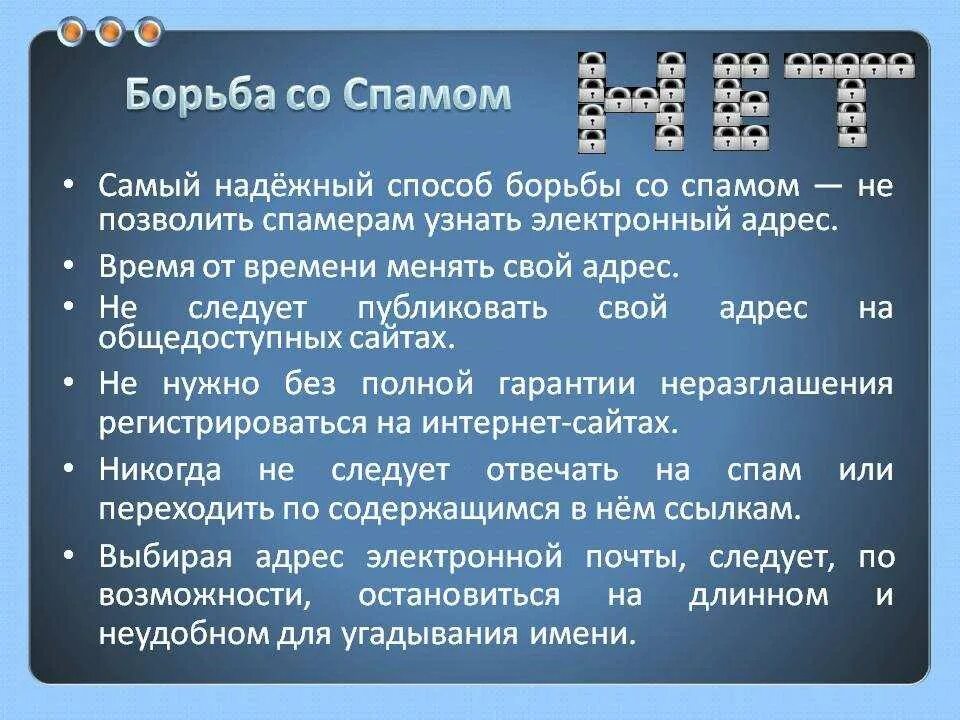 Борьба со Спамом

НЕТ

• Самый надёжный способ борьбы со спамом — не позволить спамерам узнать электронный адрес.
• Время от времени менять свой адрес.
• Не следует публиковать свой адрес на общедоступных сайтах.
• Не нужно без полной гарантии неразглашения регистрироваться на интернет-сайтах.
• Никогда не следует отвечать на спам или переходить по содержащимся в нём ссылкам.
• Выбирая адрес электронной почты, следует, по возможности, остановиться на длинном и неудобном для угадывания имени.